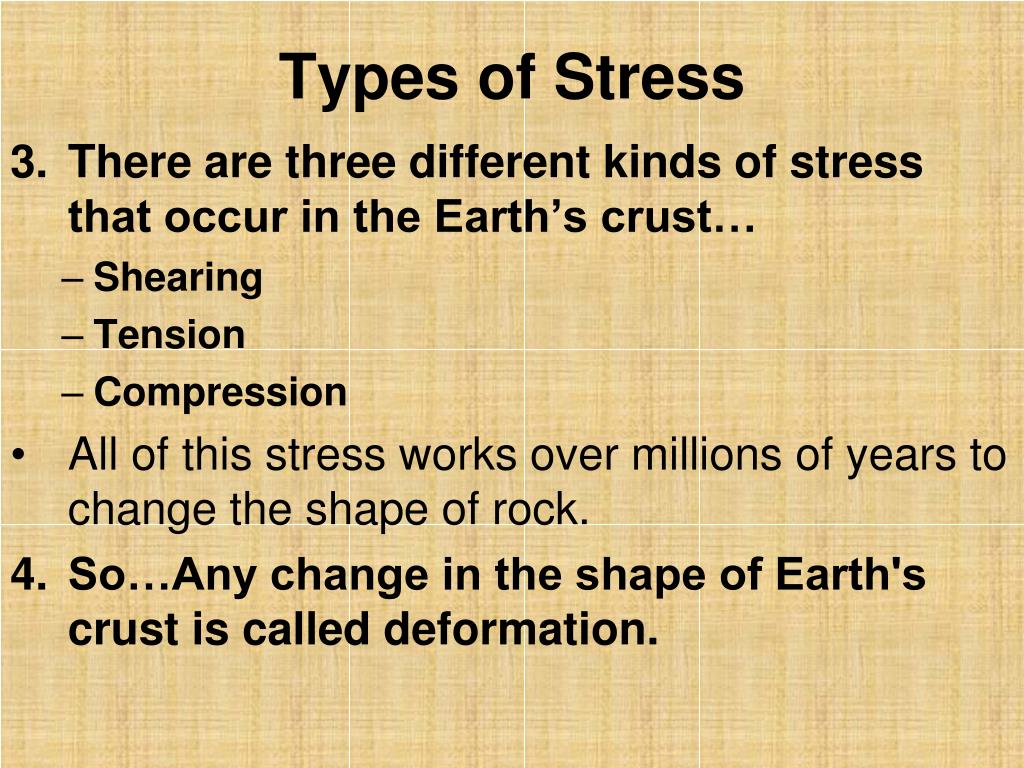 Types of Stress

3. There are three different kinds of stress that occur in the Earth’s crust…

– Shearing
– Tension
– Compression

• All of this stress works over millions of years to change the shape of rock.

4. So…Any change in the shape of Earth's crust is called deformation.